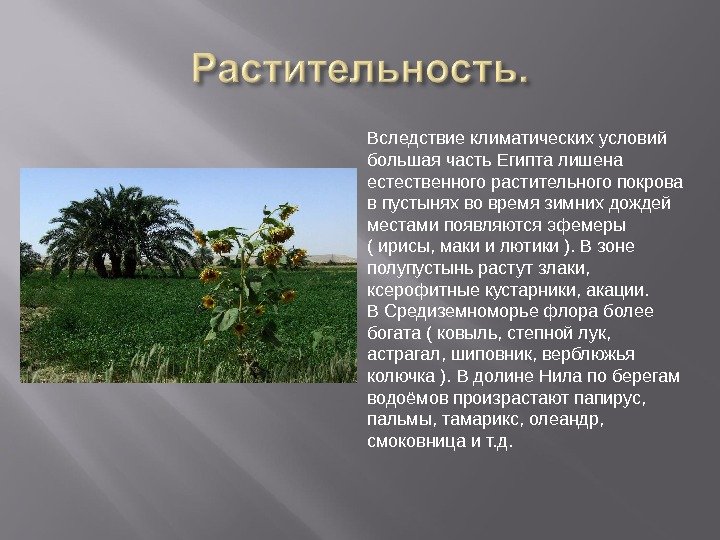 Растительность.

Вследствие климатических условий большая часть Египта лишена естественного растительного покрова в пустынях во время зимних дождей местами появляются эфемеры ( ирисы, маки и лютики ). В зоне полупустынь растут злаки, ксерофитные кустарники, акации.
В Средиземноморье флора более богата ( ковыль, степной лук, астрагал, шиповник, верблюжья колючка ). В долине Нила по берегам водоёмов произрастают папирус, пальмы, тамарикс, олеандр, смоковница и т.д.